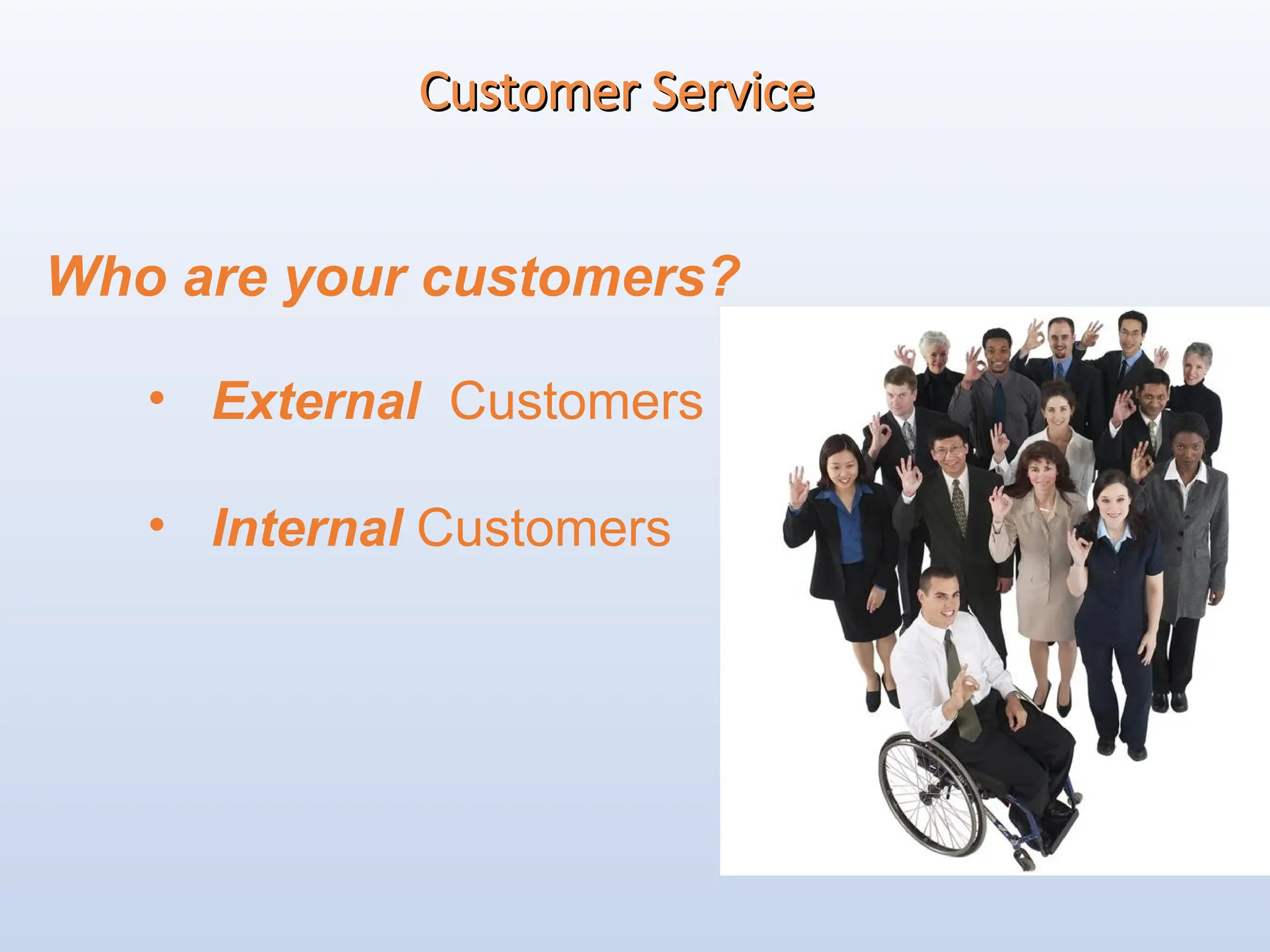 Customer Service

Who are your customers?

• External Customers

• Internal Customers